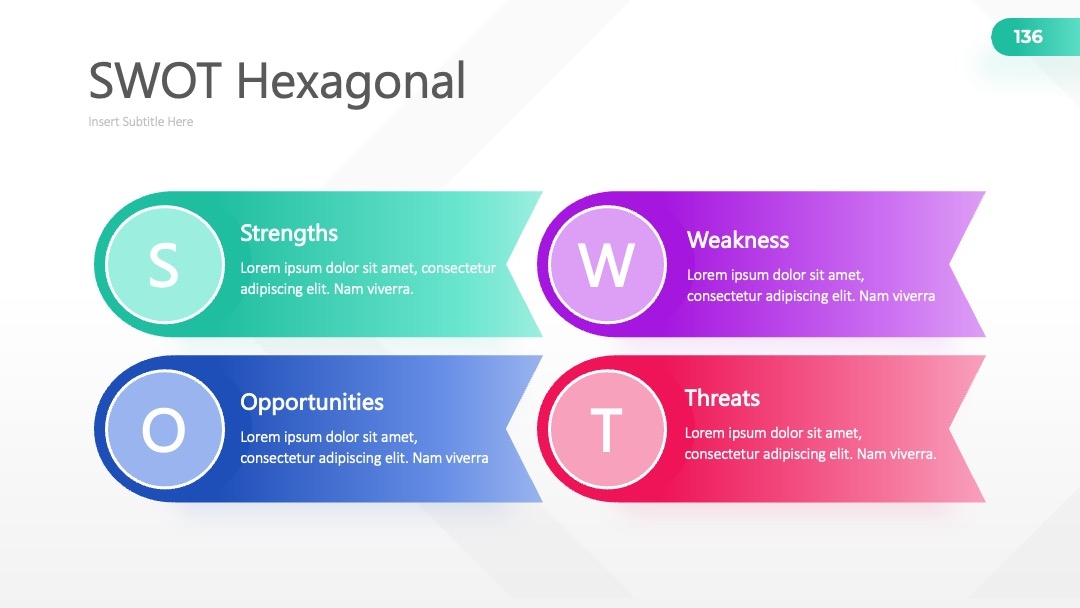 136

SWOT Hexagonal

Insert Subtitle Here

S

Strengths

Lorem ipsum dolor sit amet, consectetur adipiscing elit. Nam viverra.

W

Weakness

Lorem ipsum dolor sit amet, consectetur adipiscing elit. Nam viverra

O

Opportunities

Lorem ipsum dolor sit amet, consectetur adipiscing elit. Nam viverra

T

Threats

Lorem ipsum dolor sit amet, consectetur adipiscing elit. Nam viverra.